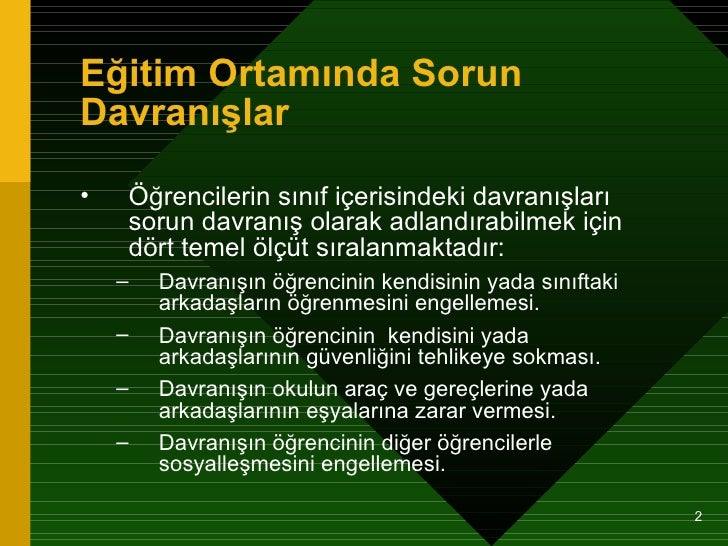 Eğitim Ortamında Sorun Davranışlar

• Öğrencilerin sınıf içerisindeki davranışları sorun davranış olarak adlandırabilmek için dört temel ölçüt sıralanmaktadır:

– Davranışın öğrencinin kendisinin yada sınıftaki arkadaşların öğrenmesini engellemesi.

– Davranışın öğrencinin kendisini yada arkadaşlarının güvenliğini tehlikeye sokması.

– Davranışın okulun araç ve gereçlerine yada arkadaşlarının eşyalarına zarar vermesi.

– Davranışın öğrencinin diğer öğrencilerle sosyalleşmesini engellemesi.

2